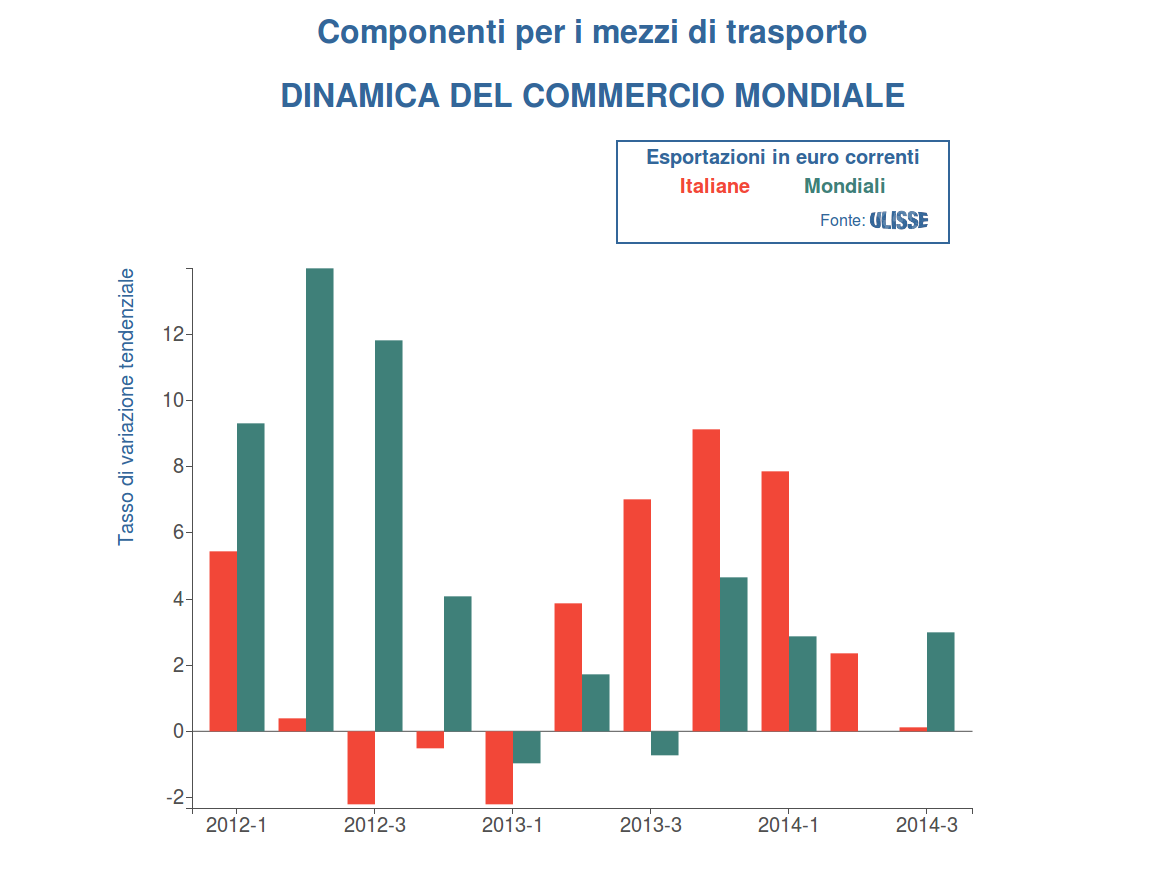 Componenti per i mezzi di trasporto

DINAMICA DEL COMMERCIO MONDIALE

Esportazioni in euro correnti
Italiane Mondiali
Fonte: ULISSE

Tasso di variazione tendenziale

12
10
8
6
4
2
0
-2

2012-1 2012-3 2013-1 2013-3 2014-1 2014-3